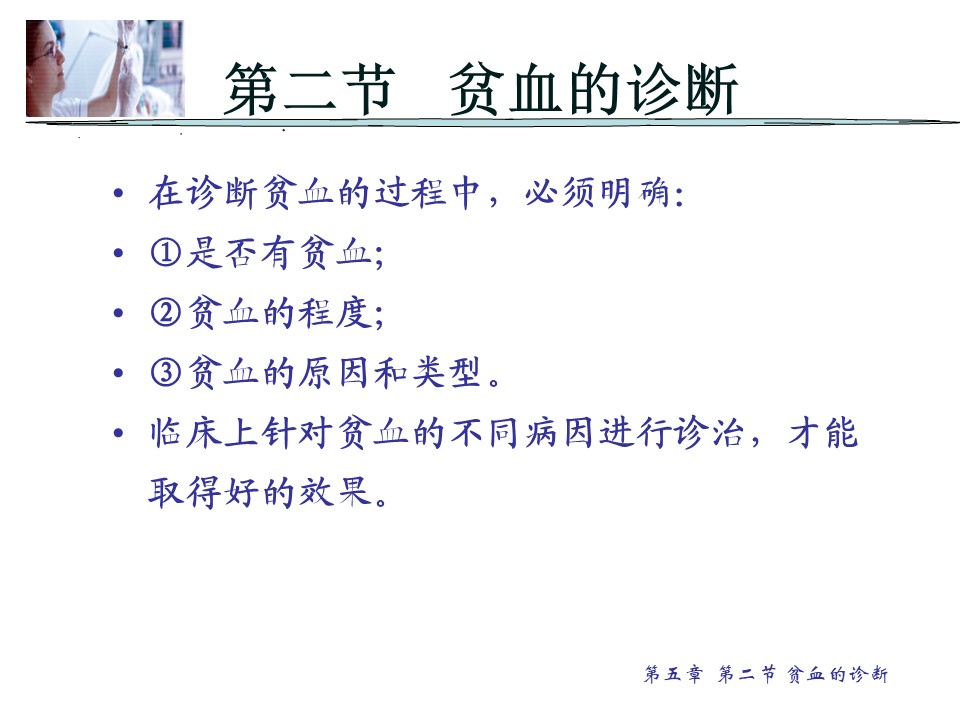 第二节　贫血的诊断

• 在诊断贫血的过程中，必须明确：
• ①是否有贫血；
• ②贫血的程度；
• ③贫血的原因和类型。
• 临床上针对贫血的不同病因进行诊治，才能取得好的效果。

第五章 第二节 贫血的诊断